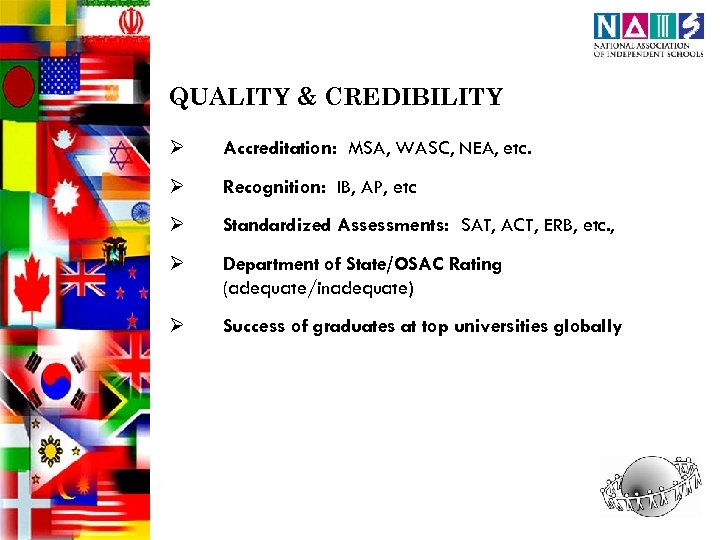 NAIS
NATIONAL ASSOCIATION OF INDEPENDENT SCHOOLS

QUALITY & CREDIBILITY

➢ Accreditation: MSA, WASC, NEA, etc.

➢ Recognition: IB, AP, etc

➢ Standardized Assessments: SAT, ACT, ERB, etc.,

➢ Department of State/OSAC Rating (adequate/inadequate)

➢ Success of graduates at top universities globally